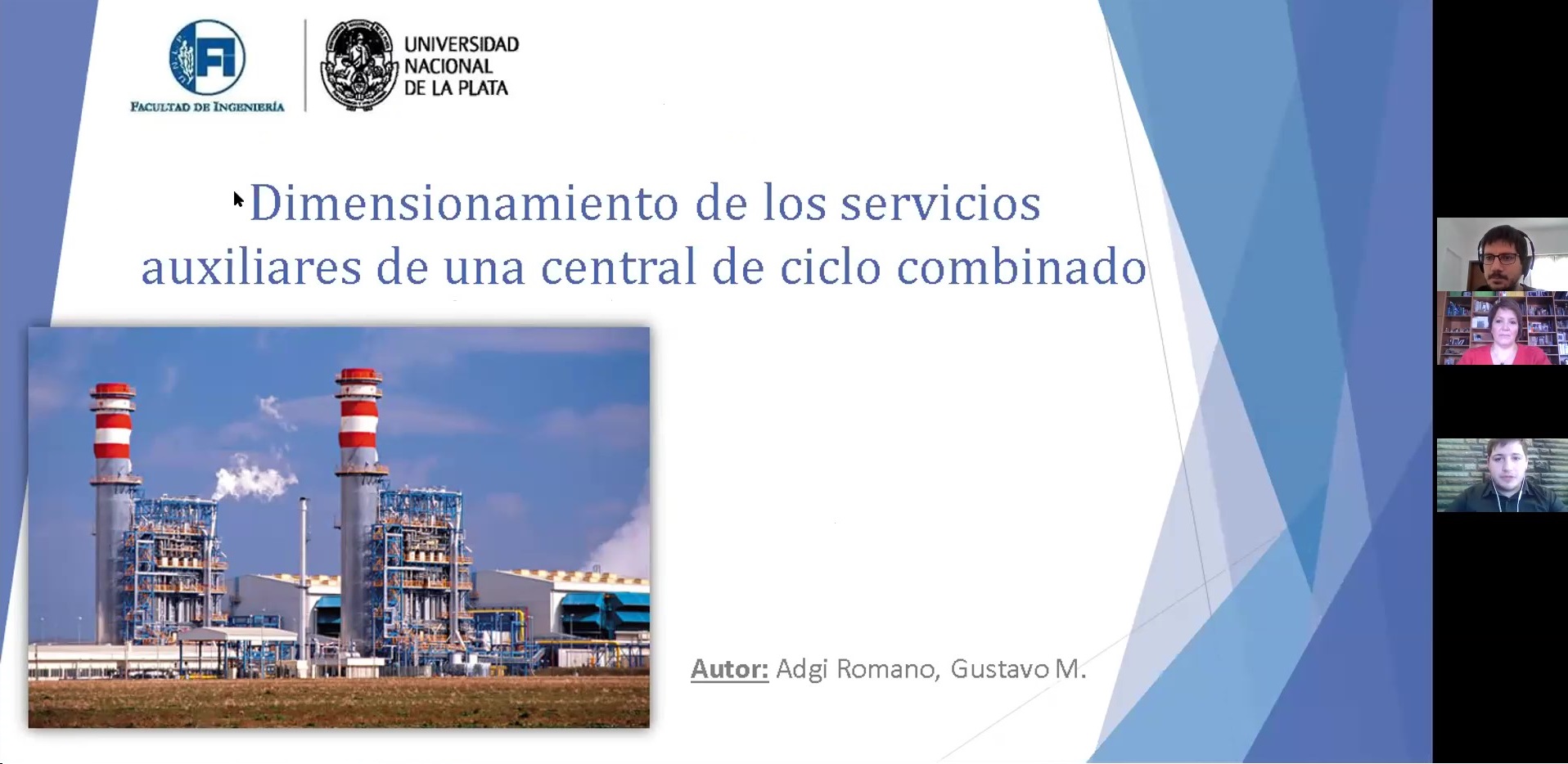 FI
FACULTAD DE INGENIERÍA

UNIVERSIDAD NACIONAL DE LA PLATA

Dimensionamiento de los servicios auxiliares de una central de ciclo combinado

Autor: Adgi Romano, Gustavo M.